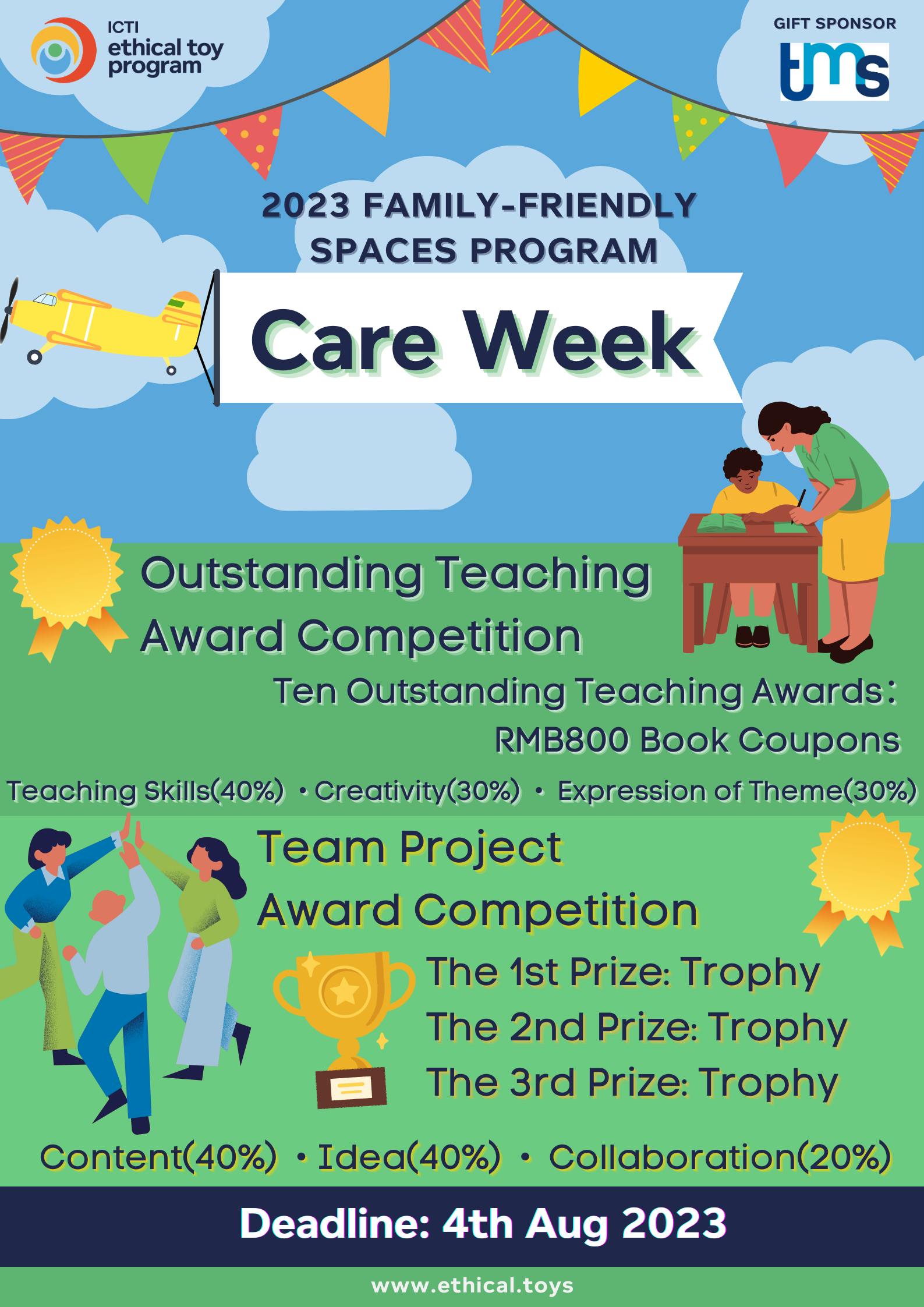 ICTI
ethical toy program

GIFT SPONSOR
tms

2023 FAMILY-FRIENDLY SPACES PROGRAM

Care Week

Outstanding Teaching Award Competition

Ten Outstanding Teaching Awards：
RMB800 Book Coupons

Teaching Skills(40%) • Creativity(30%) • Expression of Theme(30%)

Team Project Award Competition

The 1st Prize: Trophy
The 2nd Prize: Trophy
The 3rd Prize: Trophy

Content(40%) • Idea(40%) • Collaboration(20%)

Deadline: 4th Aug 2023

www.ethical.toys